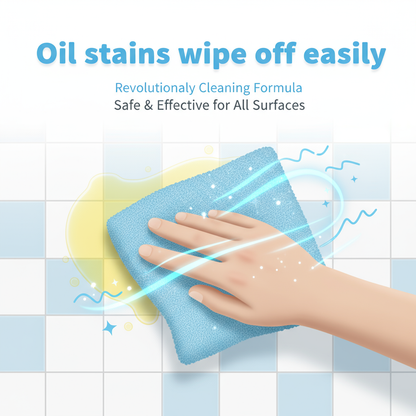 Oil stains wipe off easily

Revolutionaly Cleaning Formula
Safe & Effective for All Surfaces